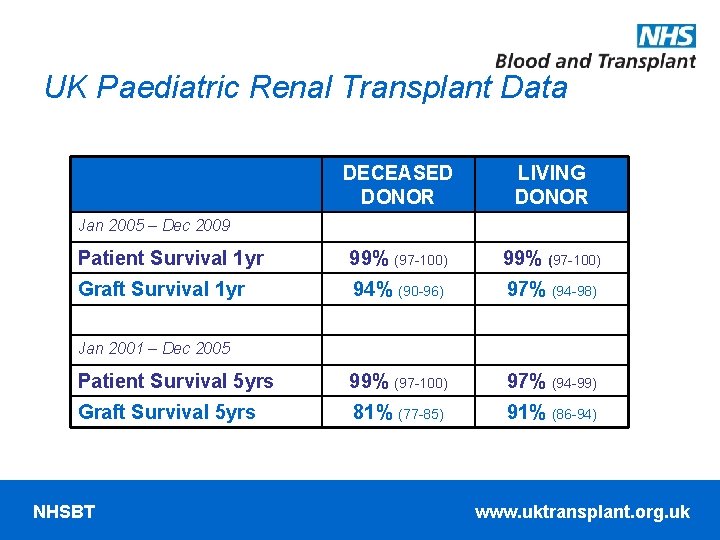 NHS
Blood and Transplant

UK Paediatric Renal Transplant Data

| | DECEASED DONOR | LIVING DONOR |
|---|---|---|
| Jan 2005 – Dec 2009 | | |
| Patient Survival 1yr | 99% (97-100) | 99% (97-100) |
| Graft Survival 1yr | 94% (90-96) | 97% (94-98) |
| | | |
| Jan 2001 – Dec 2005 | | |
| Patient Survival 5yrs | 99% (97-100) | 97% (94-99) |
| Graft Survival 5yrs | 81% (77-85) | 91% (86-94) |

NHSBT

www.uktransplant.org.uk